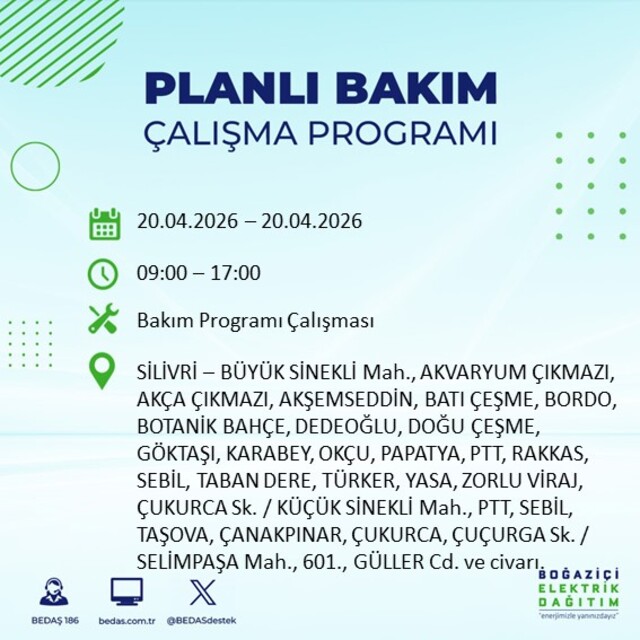 PLANLI BAKIM
ÇALIŞMA PROGRAMI

20.04.2026 – 20.04.2026

09:00 – 17:00

Bakım Programı Çalışması

SİLİVRİ – BÜYÜK SİNEKLİ Mah., AKVARYUM ÇIKMAZI, AKÇA ÇIKMAZI, AKŞEMSEDDİN, BATI ÇEŞME, BORDO, BOTANİK BAHÇE, DEDEOĞLU, DOĞU ÇEŞME, GÖKTAŞI, KARABEY, OKÇU, PAPATYA, PTT, RAKKAS, SEBİL, TABAN DERE, TÜRKER, YASA, ZORLU VİRAJ, ÇUKURCA Sk. / KÜÇÜK SİNEKLİ Mah., PTT, SEBİL, TAŞOVA, ÇANAKPINAR, ÇUKURCA, ÇUÇURGA Sk. / SELİMPAŞA Mah., 601., GÜLLER Cd. ve civarı.

BEDAŞ 186
bedas.com.tr
@BEDASdestek

BOĞAZİÇİ
ELEKTRİK
DAĞITIM
"enerjimizle yanınızdayız"